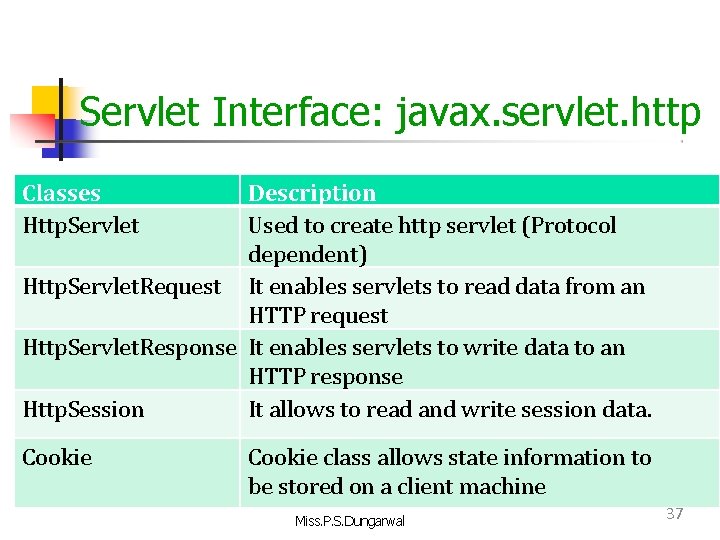 Servlet Interface: javax.servlet.http

| Classes | Description |
|---|---|
| HttpServlet | Used to create http servlet (Protocol dependent) |
| HttpServletRequest | It enables servlets to read data from an HTTP request |
| HttpServletResponse | It enables servlets to write data to an HTTP response |
| HttpSession | It allows to read and write session data. |
| Cookie | Cookie class allows state information to be stored on a client machine |

Miss.P.S.Dungarwal

37